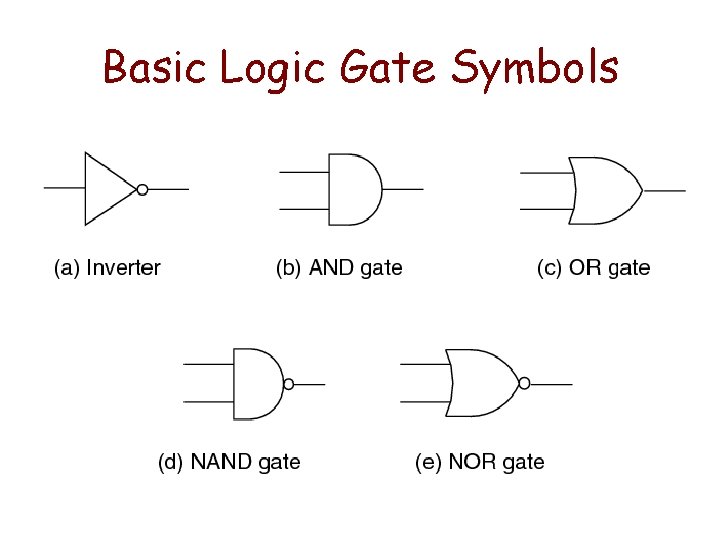 Basic Logic Gate Symbols

(a) Inverter

(b) AND gate

(c) OR gate

(d) NAND gate

(e) NOR gate